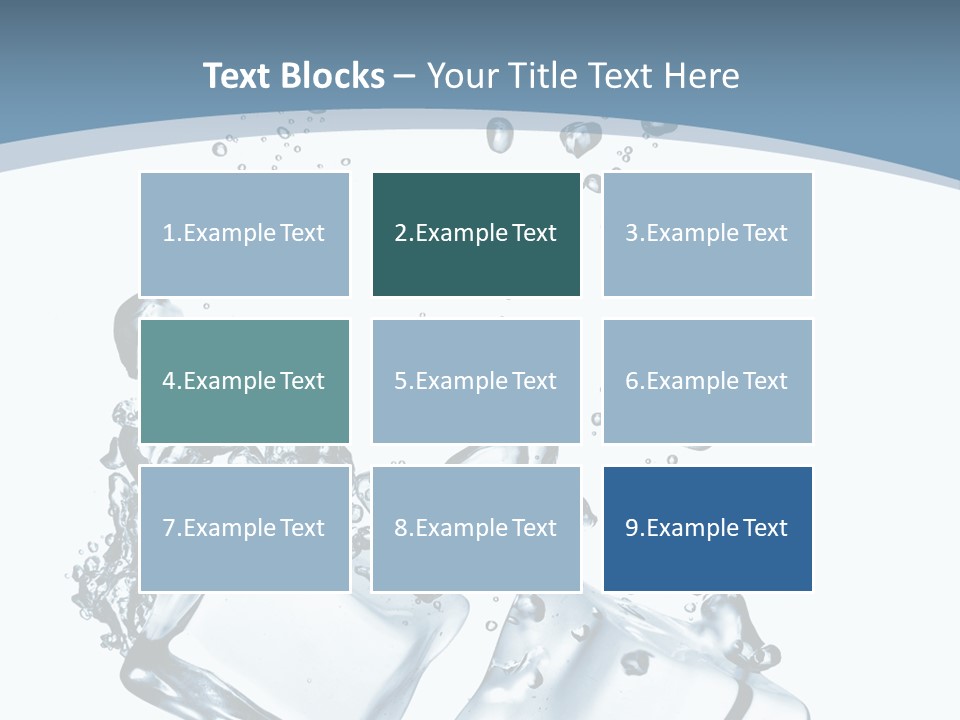 Text Blocks – Your Title Text Here

1.Example Text

2.Example Text

3.Example Text

4.Example Text

5.Example Text

6.Example Text

7.Example Text

8.Example Text

9.Example Text